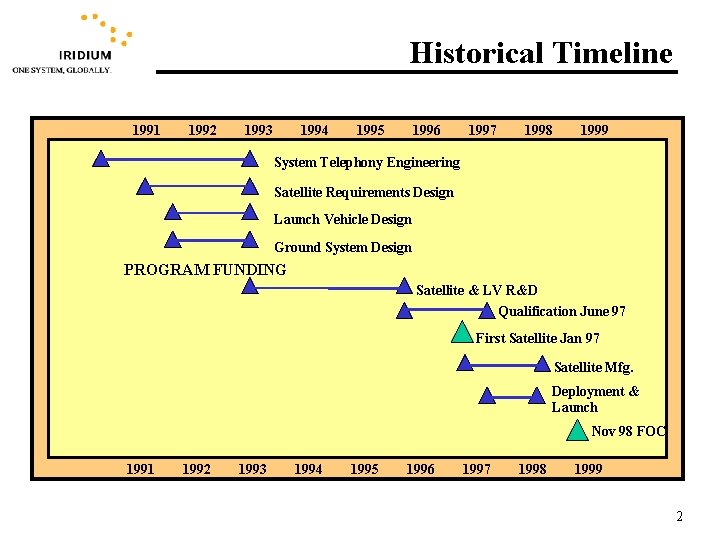 IRIDIUM
ONE SYSTEM, GLOBALLY.

Historical Timeline

1991 1992 1993 1994 1995 1996 1997 1998 1999

System Telephony Engineering
Satellite Requirements Design
Launch Vehicle Design
Ground System Design
PROGRAM FUNDING
Satellite & LV R&D
Qualification June 97
First Satellite Jan 97
Satellite Mfg.
Deployment & Launch
Nov 98 FOC

1991 1992 1993 1994 1995 1996 1997 1998 1999

2